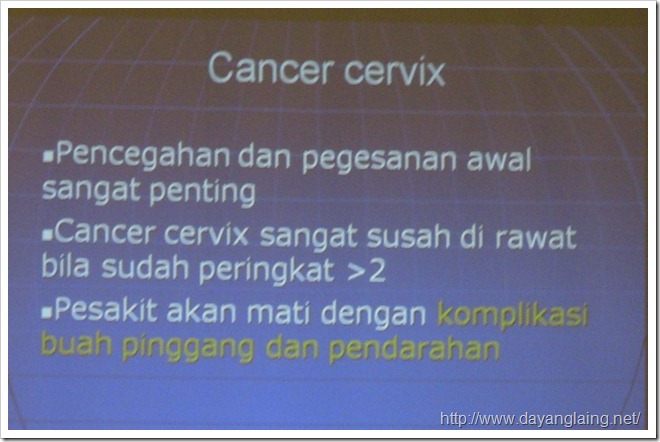 Cancer cervix

▪Pencegahan dan pegesanan awal sangat penting

▪Cancer cervix sangat susah di rawat bila sudah peringkat >2

▪Pesakit akan mati dengan komplikasi buah pinggang dan pendarahan

http://www.dayanglaing.net/